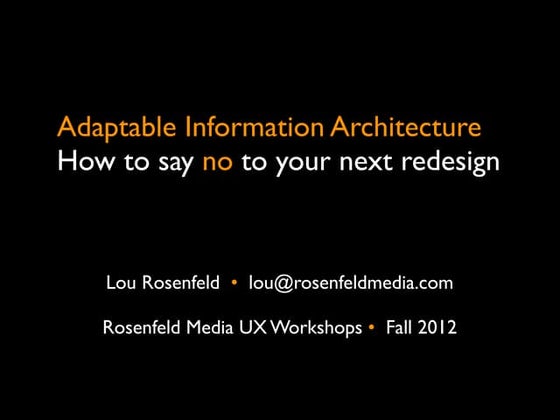 Adaptable Information Architecture
How to say no to your next redesign

Lou Rosenfeld • lou@rosenfeldmedia.com

Rosenfeld Media UX Workshops • Fall 2012